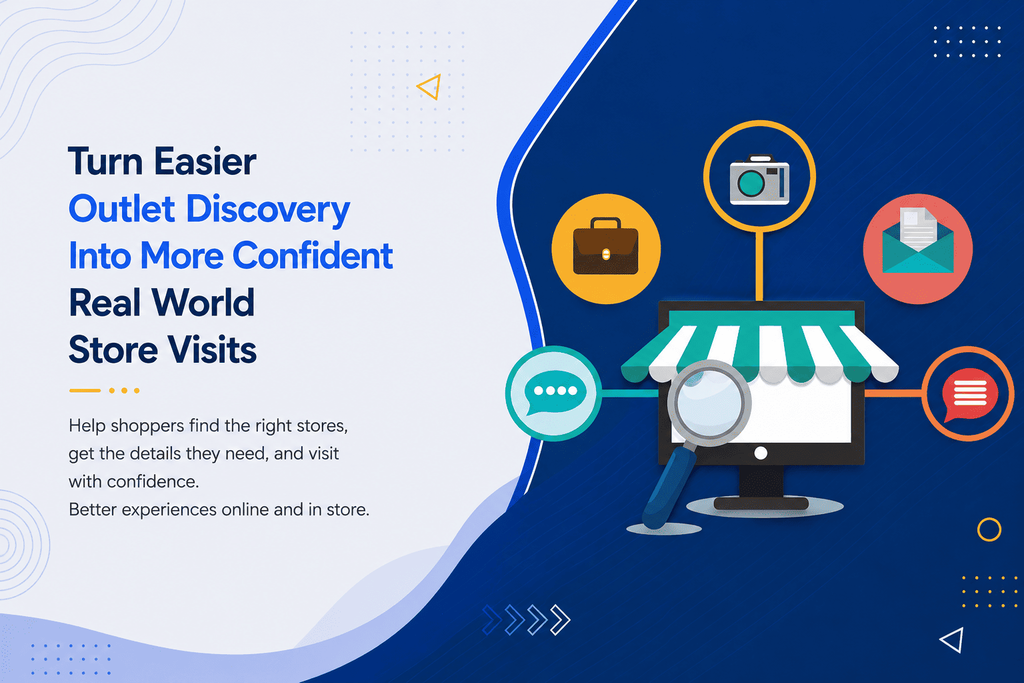 Turn Easier
Outlet Discovery
Into More Confident
Real World
Store Visits

Help shoppers find the right stores, get the details they need, and visit with confidence.
Better experiences online and in store.